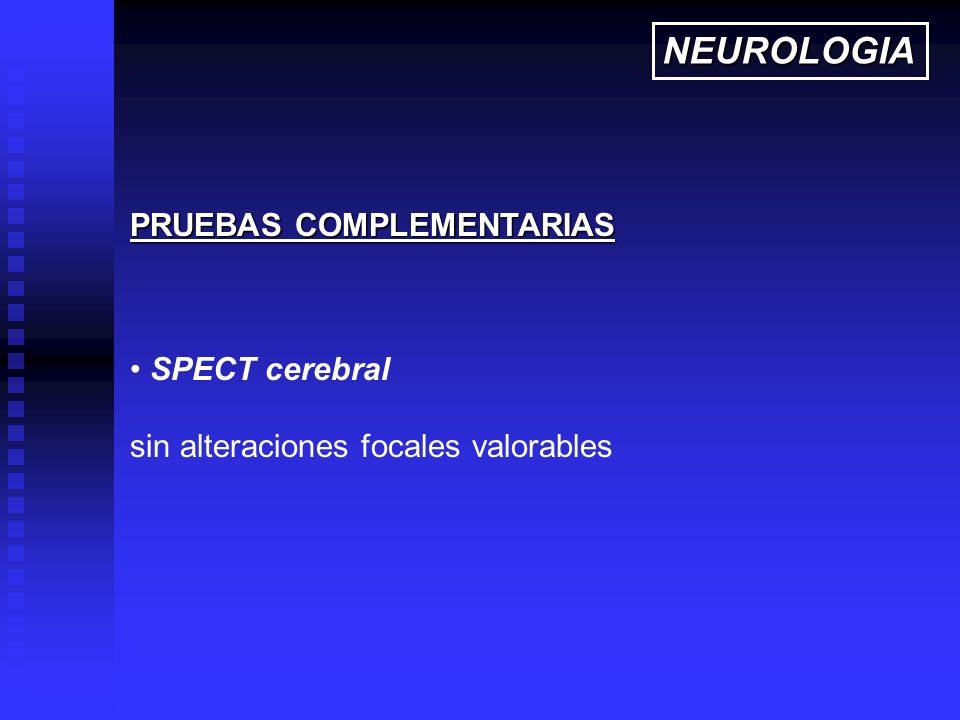 NEUROLOGIA

PRUEBAS COMPLEMENTARIAS

• SPECT cerebral

sin alteraciones focales valorables